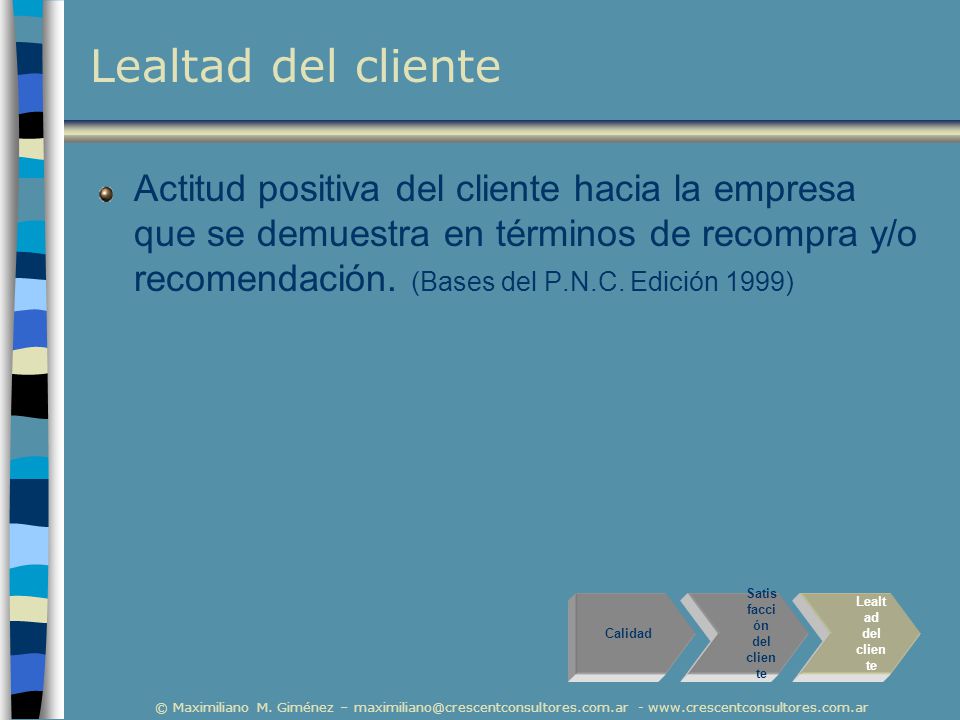 Lealtad del cliente

Actitud positiva del cliente hacia la empresa que se demuestra en términos de recompra y/o recomendación. (Bases del P.N.C. Edición 1999)

Calidad

Satisfacción del cliente

Lealtad del cliente

© Maximiliano M. Giménez – maximiliano@crescentconsultores.com.ar - www.crescentconsultores.com.ar